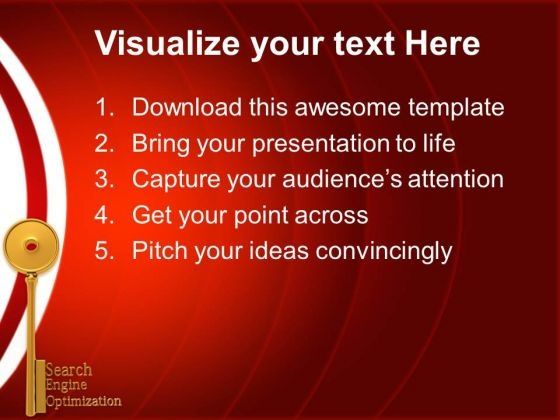 Visualize your text Here

1. Download this awesome template
2. Bring your presentation to life
3. Capture your audience's attention
4. Get your point across
5. Pitch your ideas convincingly

Search
Engine
Optimization